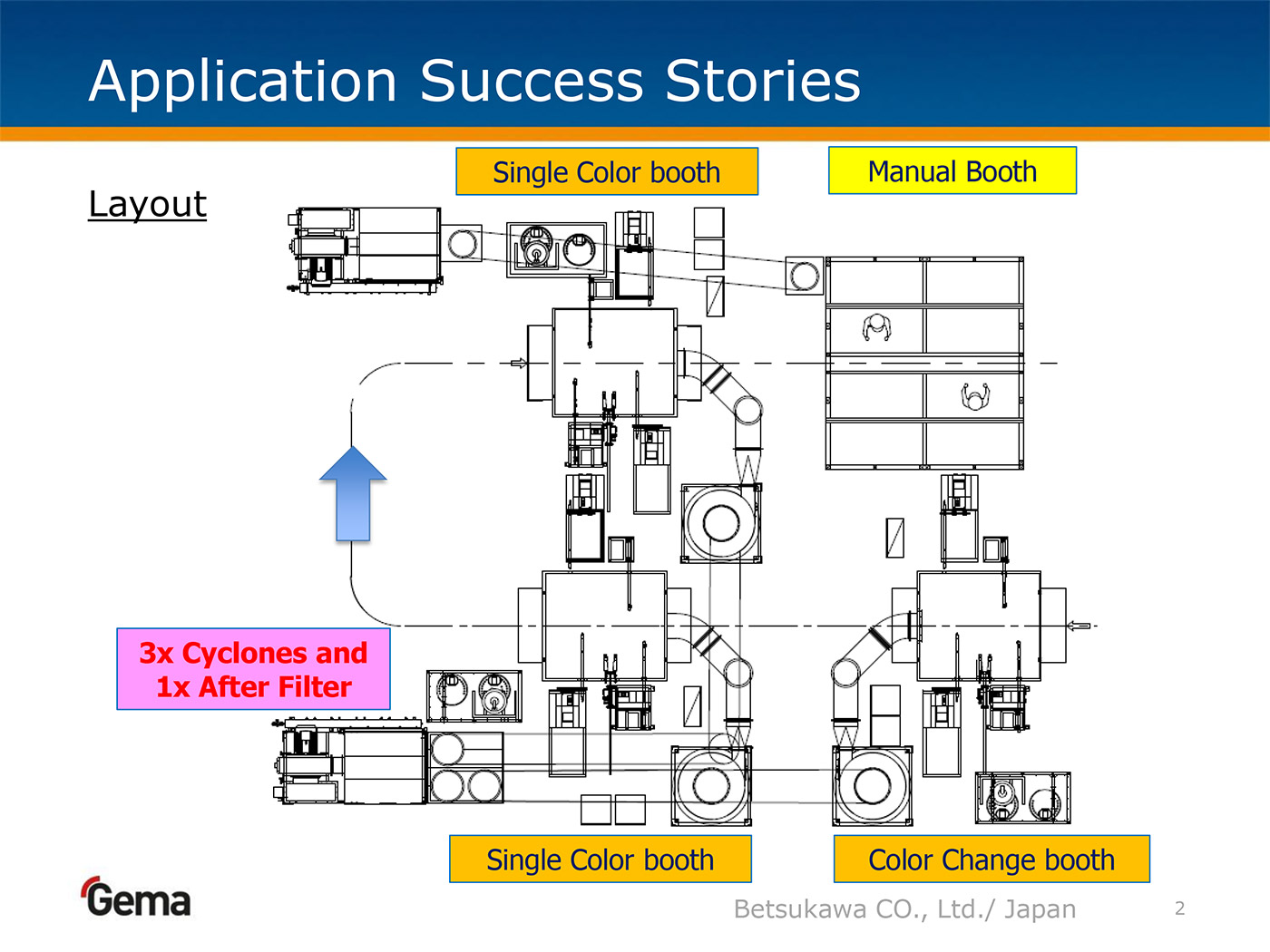 Application Success Stories

Layout

Single Color booth

Manual Booth

3x Cyclones and 1x After Filter

Single Color booth

Color Change booth

Gema

Betsukawa CO., Ltd./ Japan

2